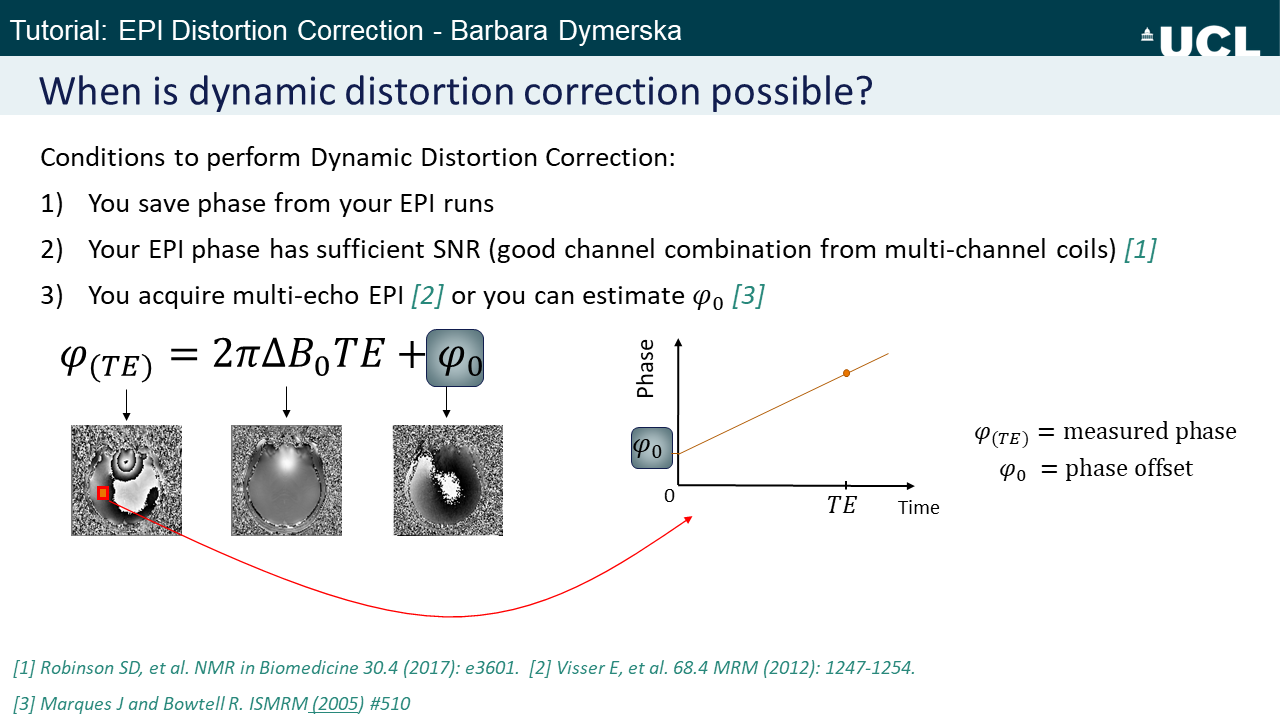 Tutorial: EPI Distortion Correction - Barbara Dymerska

UCL

When is dynamic distortion correction possible?

Conditions to perform Dynamic Distortion Correction:

1) You save phase from your EPI runs

2) Your EPI phase has sufficient SNR (good channel combination from multi-channel coils) [1]

3) You acquire multi-echo EPI [2] or you can estimate $\varphi_0$ [3]

$\varphi_{(TE)} = 2\pi\Delta B_0 TE + \varphi_0$

Phase

$\varphi_0$

0

$TE$

Time

$\varphi_{(TE)}$ = measured phase

$\varphi_0$ = phase offset

[1] Robinson SD, et al. NMR in Biomedicine 30.4 (2017): e3601. [2] Visser E, et al. 68.4 MRM (2012): 1247-1254.

[3] Marques J and Bowtell R. ISMRM (2005) #510